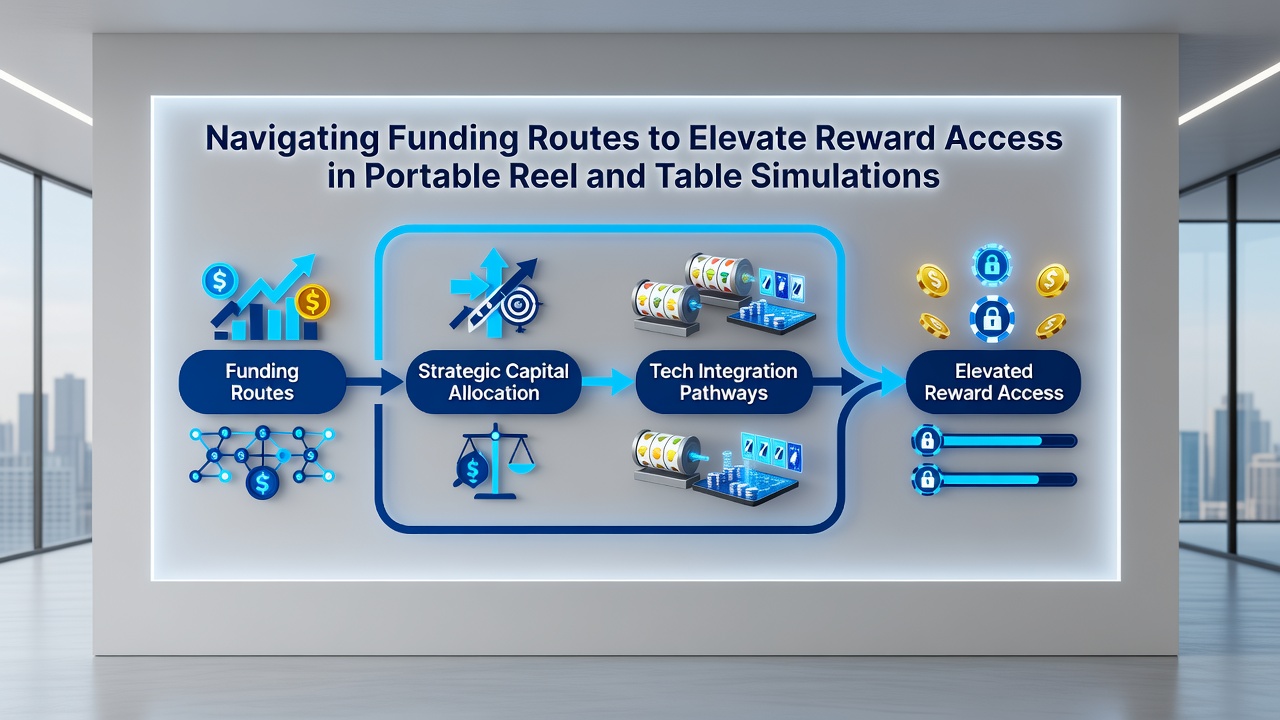 Navigating Funding Routes to Elevate Reward Access in Portable Reel and Table Simulations

Funding Routes

Strategic Capital Allocation

Tech Integration Pathways

Elevated Reward Access